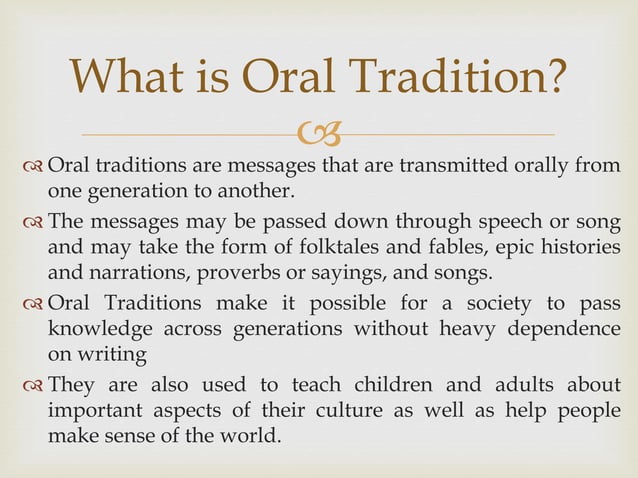 What is Oral Tradition?

Oral traditions are messages that are transmitted orally from one generation to another.

The messages may be passed down through speech or song and may take the form of folktales and fables, epic histories and narrations, proverbs or sayings, and songs.

Oral Traditions make it possible for a society to pass knowledge across generations without heavy dependence on writing

They are also used to teach children and adults about important aspects of their culture as well as help people make sense of the world.